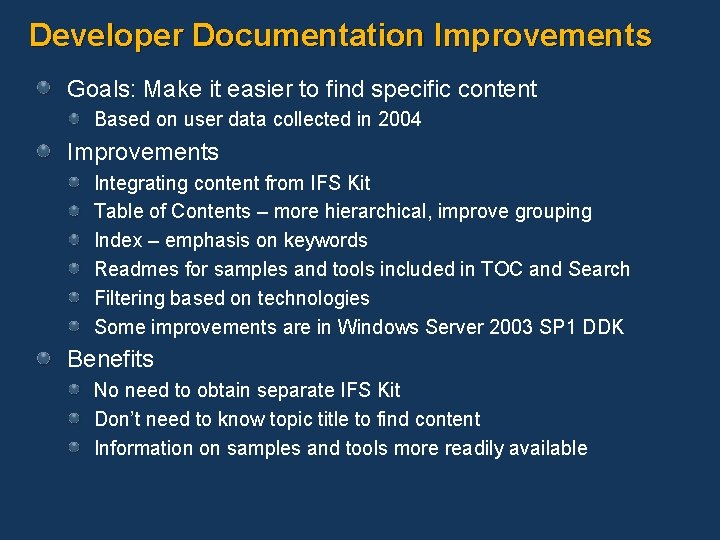 Developer Documentation Improvements

Goals: Make it easier to find specific content

Based on user data collected in 2004

Improvements

Integrating content from IFS Kit

Table of Contents – more hierarchical, improve grouping

Index – emphasis on keywords

Readmes for samples and tools included in TOC and Search

Filtering based on technologies

Some improvements are in Windows Server 2003 SP1 DDK

Benefits

No need to obtain separate IFS Kit

Don't need to know topic title to find content

Information on samples and tools more readily available